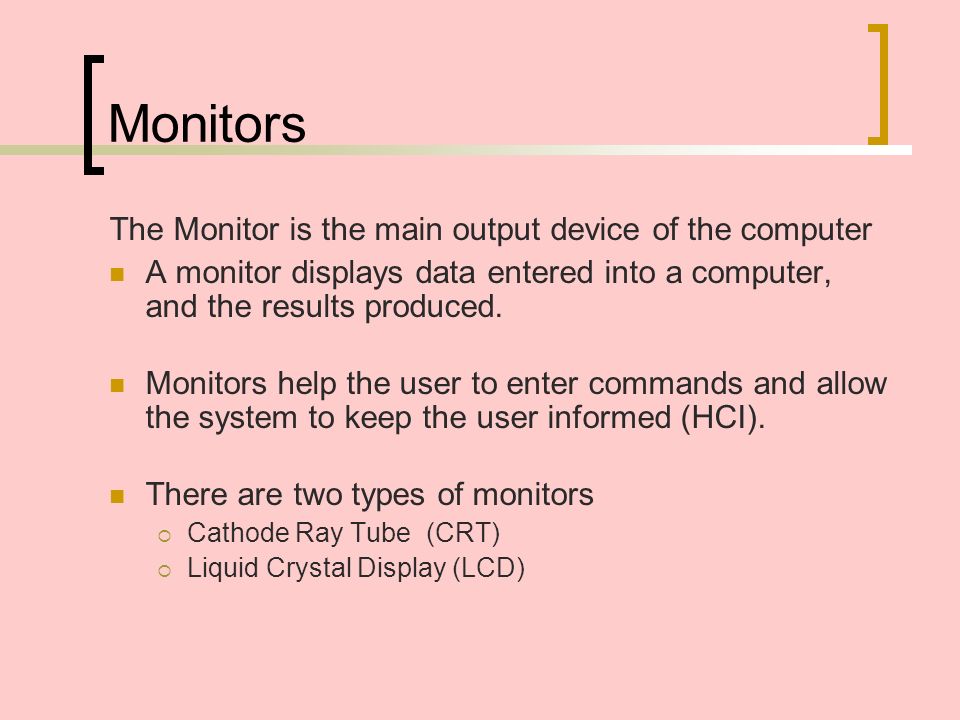 Monitors

The Monitor is the main output device of the computer

- A monitor displays data entered into a computer, and the results produced.

- Monitors help the user to enter commands and allow the system to keep the user informed (HCI).

- There are two types of monitors
  - Cathode Ray Tube (CRT)
  - Liquid Crystal Display (LCD)